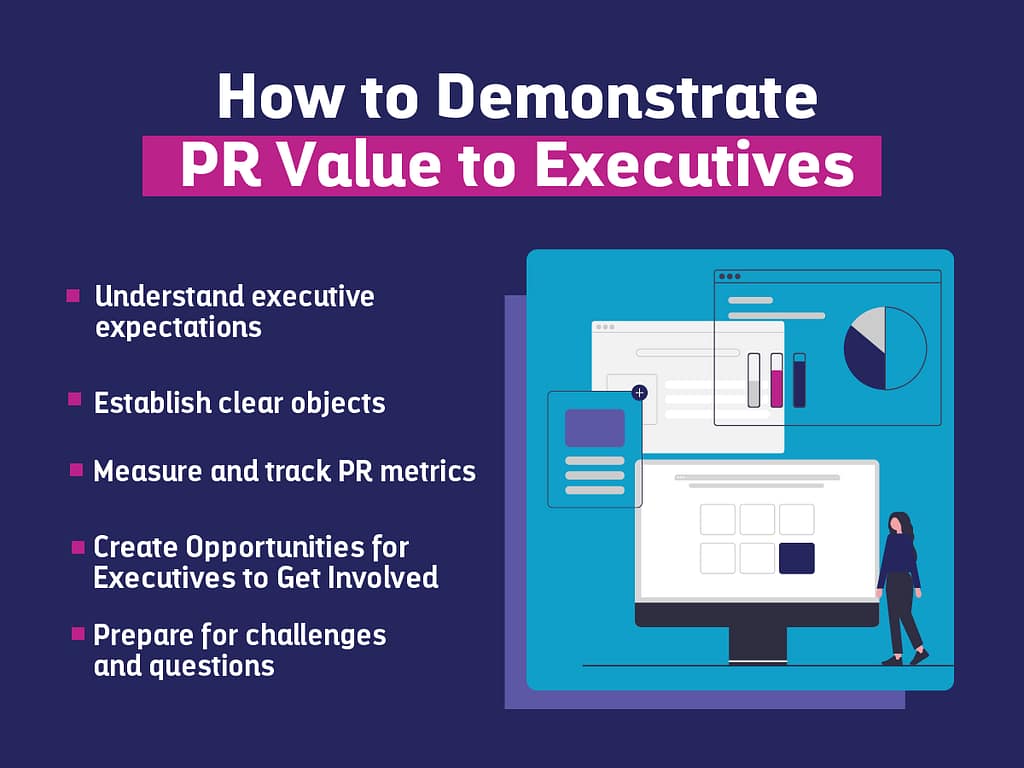 How to Demonstrate
PR Value to Executives

- Understand executive expectations
- Establish clear objects
- Measure and track PR metrics
- Create Opportunities for Executives to Get Involved
- Prepare for challenges and questions